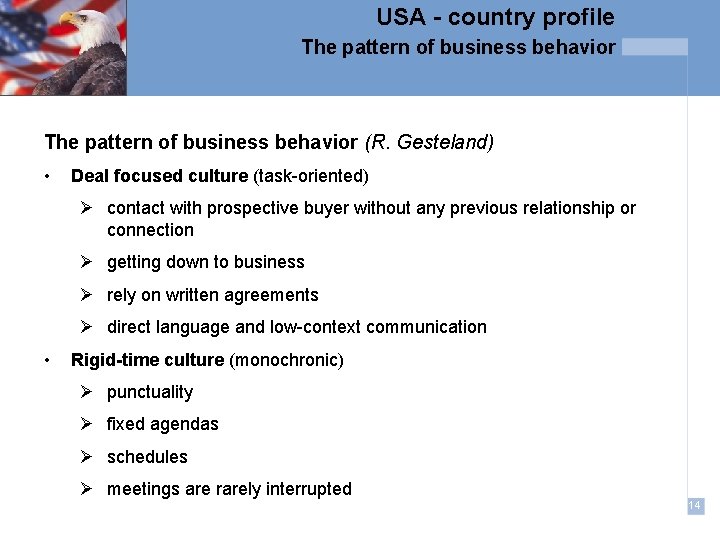 USA - country profile
The pattern of business behavior

The pattern of business behavior (R. Gesteland)

• Deal focused culture (task-oriented)
  ➢ contact with prospective buyer without any previous relationship or connection
  ➢ getting down to business
  ➢ rely on written agreements
  ➢ direct language and low-context communication
• Rigid-time culture (monochronic)
  ➢ punctuality
  ➢ fixed agendas
  ➢ schedules
  ➢ meetings are rarely interrupted

14